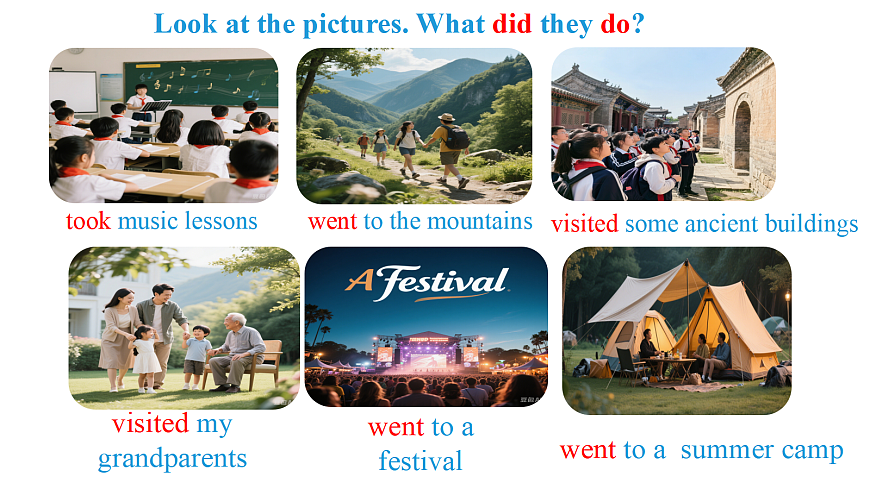 Look at the pictures. What did they do?

took music lessons

went to the mountains

visited some ancient buildings

visited my grandparents

A Festival

went to a festival

went to a summer camp